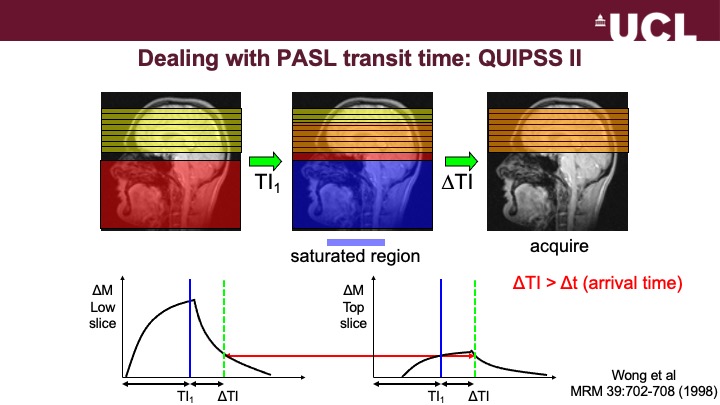 UCL

Dealing with PASL transit time: QUIPSS II

$TI_1$

$\Delta TI$

saturated region

acquire

$\Delta TI > \Delta t$ (arrival time)

$\Delta M$ Low slice

$TI_1$ $\Delta TI$

$\Delta M$ Top slice

$TI_1$ $\Delta TI$

Wong et al MRM 39:702-708 (1998)